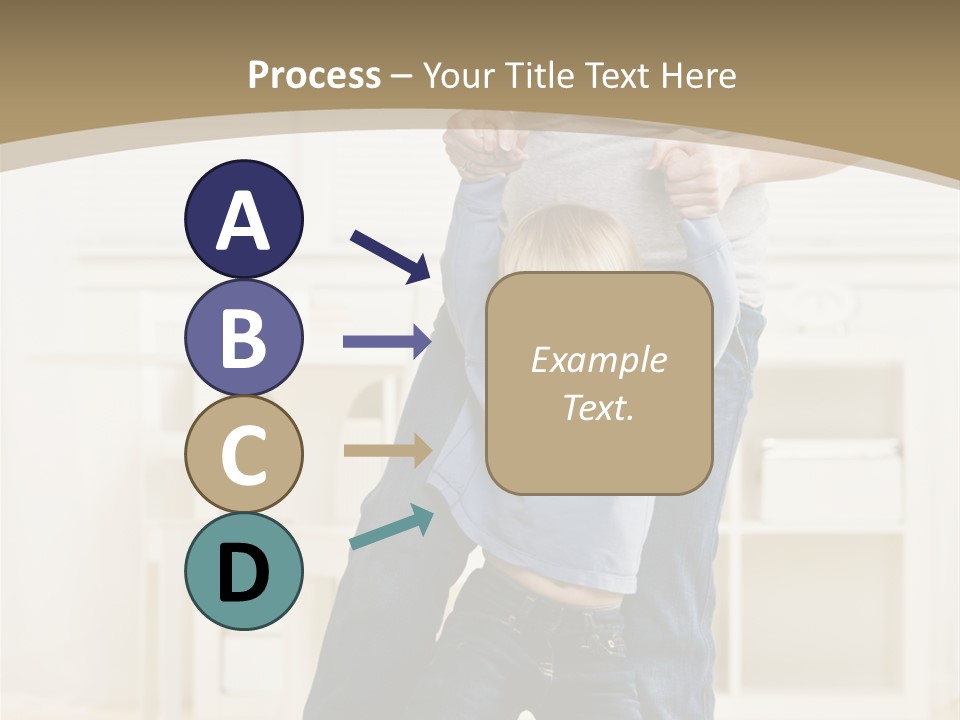 Process – Your Title Text Here

A

B

C

D

Example Text.